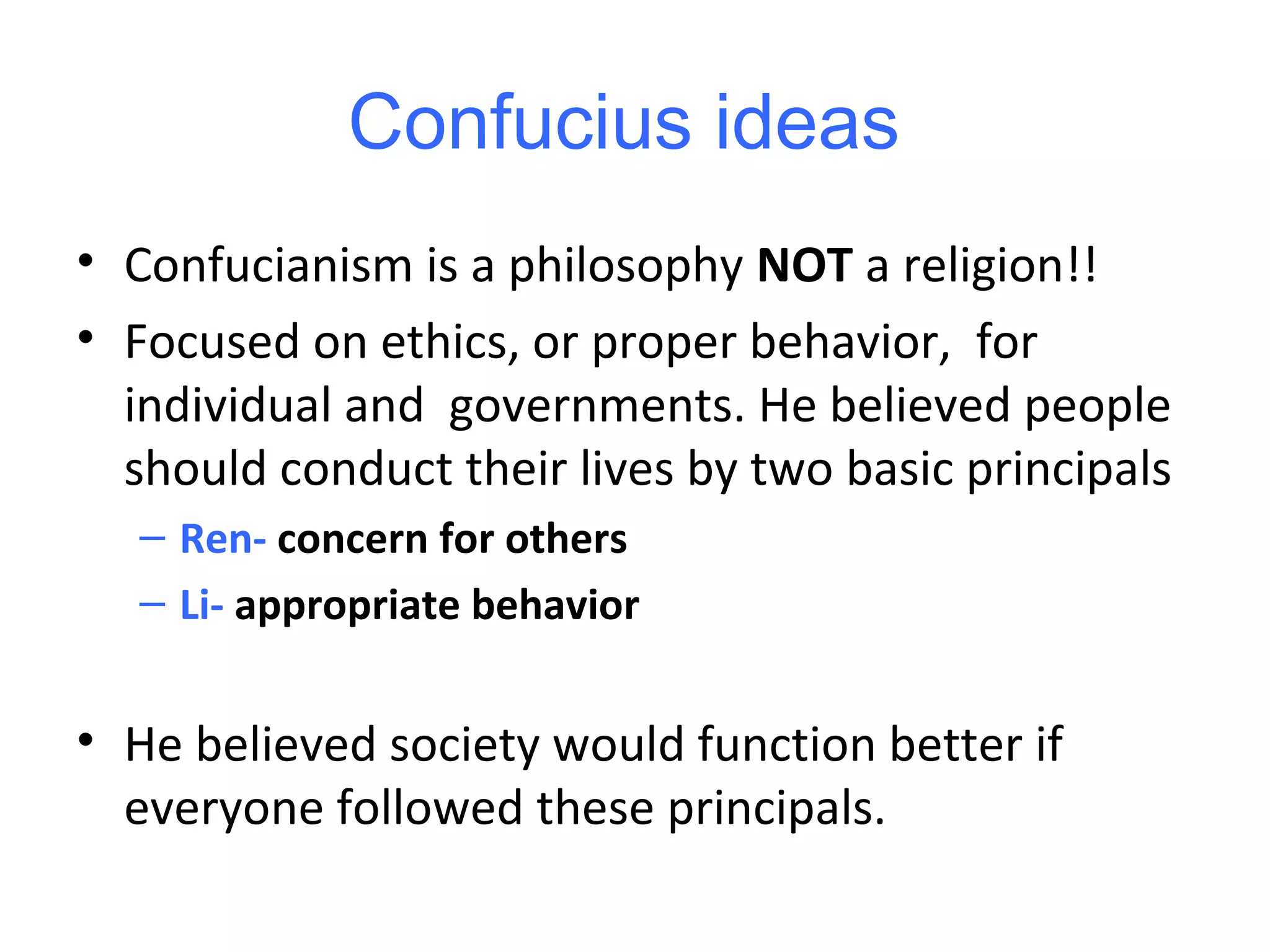 Confucius ideas

• Confucianism is a philosophy NOT a religion!!
• Focused on ethics, or proper behavior, for individual and governments. He believed people should conduct their lives by two basic principals
– Ren- concern for others
– Li- appropriate behavior

• He believed society would function better if everyone followed these principals.